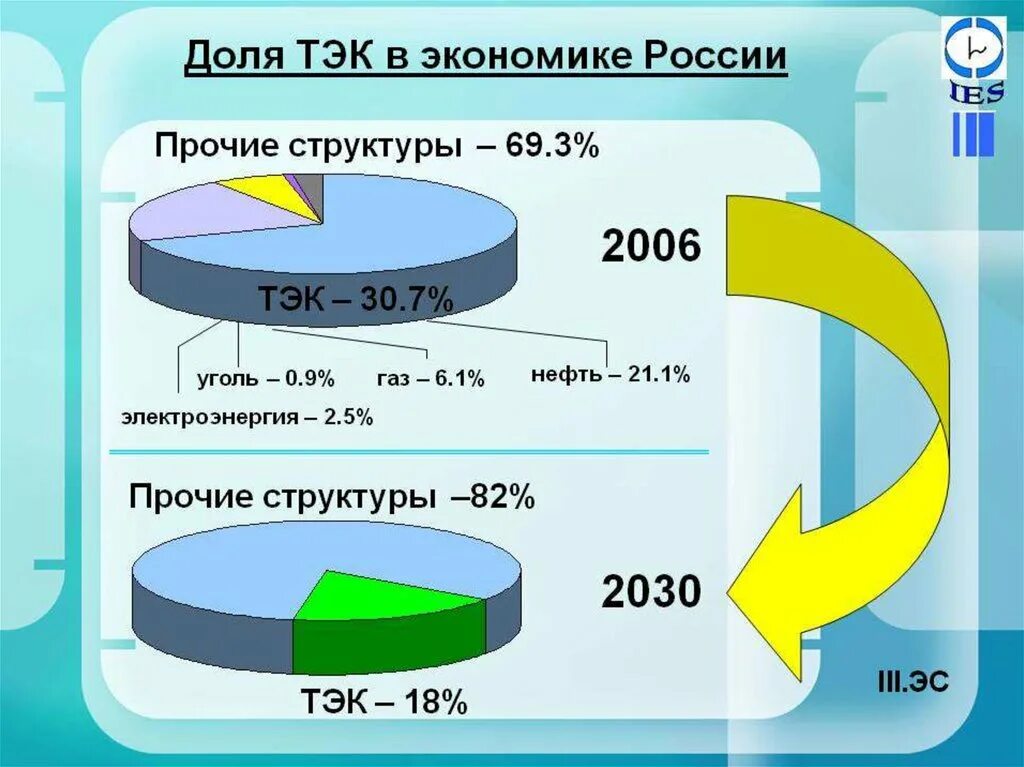 Доля ТЭК в экономике России

IES

Прочие структуры – 69.3%

2006

ТЭК – 30.7%

уголь – 0.9%

газ – 6.1%

нефть – 21.1%

электроэнергия – 2.5%

Прочие структуры –82%

2030

ТЭК – 18%

III.ЭС